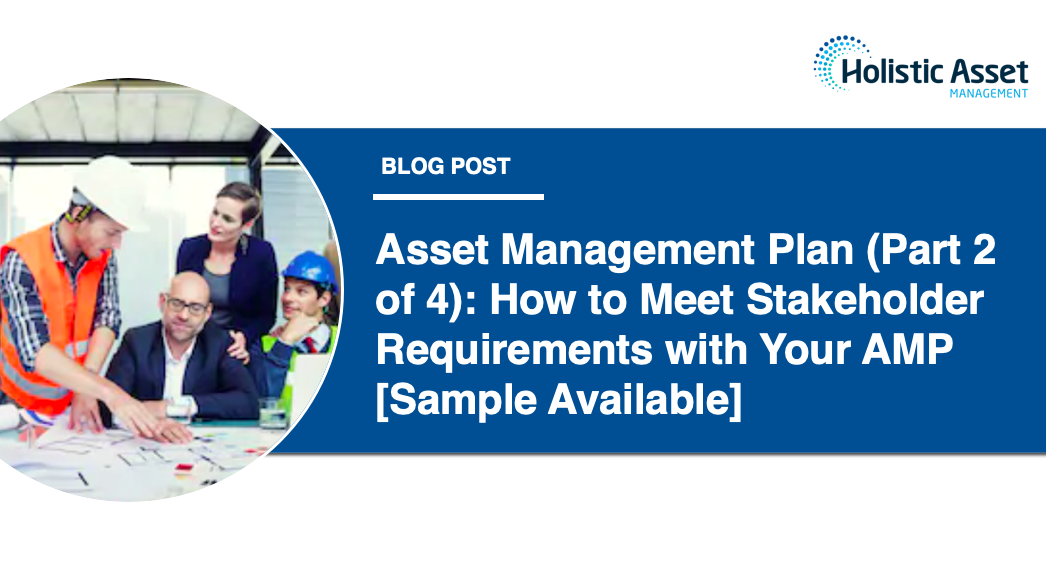 Holistic Asset
MANAGEMENT

BLOG POST

Asset Management Plan (Part 2 of 4): How to Meet Stakeholder Requirements with Your AMP [Sample Available]